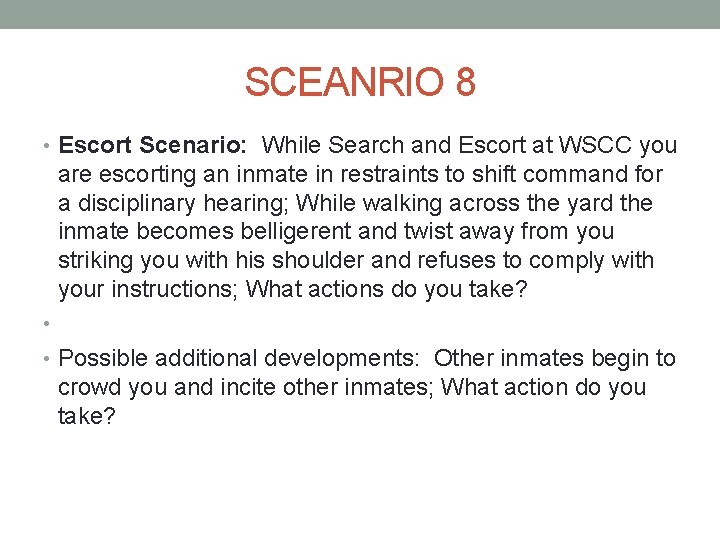 SCEANRIO 8

• Escort Scenario: While Search and Escort at WSCC you are escorting an inmate in restraints to shift command for a disciplinary hearing; While walking across the yard the inmate becomes belligerent and twist away from you striking you with his shoulder and refuses to comply with your instructions; What actions do you take?

•

• Possible additional developments: Other inmates begin to crowd you and incite other inmates; What action do you take?